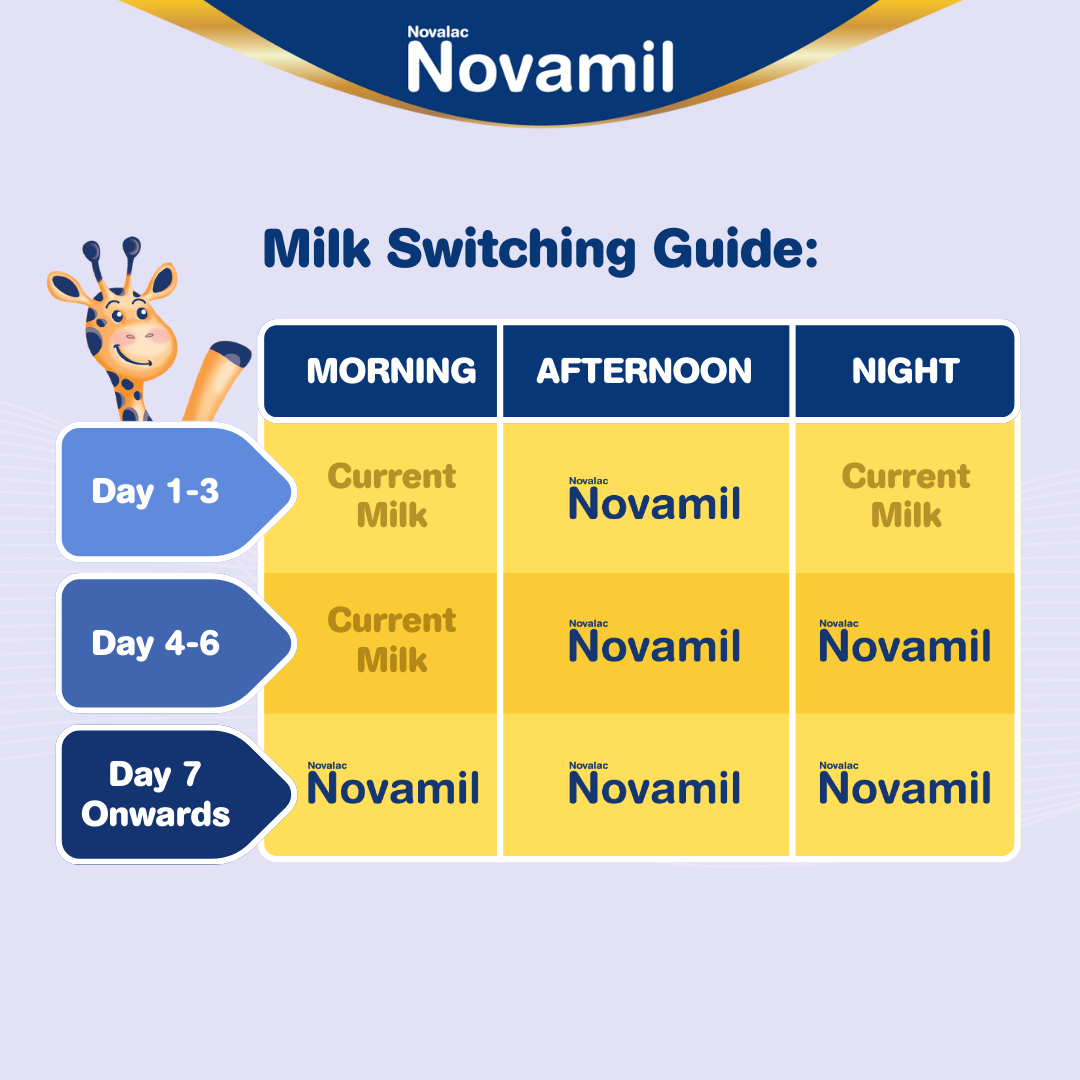 Novalac
Novamil

Milk Switching Guide:

| | MORNING | AFTERNOON | NIGHT |
|---|---|---|---|
| Day 1-3 | Current Milk | Novalac Novamil | Current Milk |
| Day 4-6 | Current Milk | Novalac Novamil | Novalac Novamil |
| Day 7 Onwards | Novalac Novamil | Novalac Novamil | Novalac Novamil |